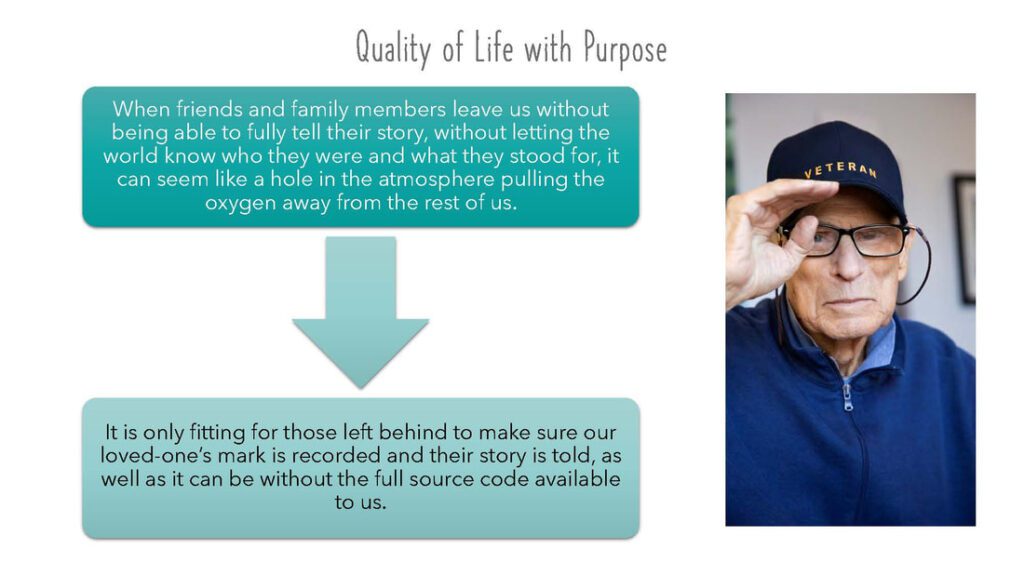 Quality of Life with Purpose

When friends and family members leave us without being able to fully tell their story, without letting the world know who they were and what they stood for, it can seem like a hole in the atmosphere pulling the oxygen away from the rest of us.

It is only fitting for those left behind to make sure our loved-one's mark is recorded and their story is told, as well as it can be without the full source code available to us.

VETERAN